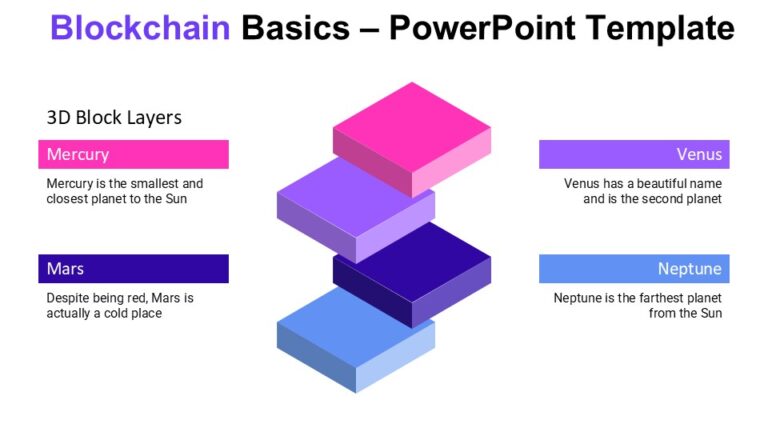 Blockchain Basics – PowerPoint Template

3D Block Layers

Mercury

Mercury is the smallest and closest planet to the Sun

Mars

Despite being red, Mars is actually a cold place

Venus

Venus has a beautiful name and is the second planet

Neptune

Neptune is the farthest planet from the Sun